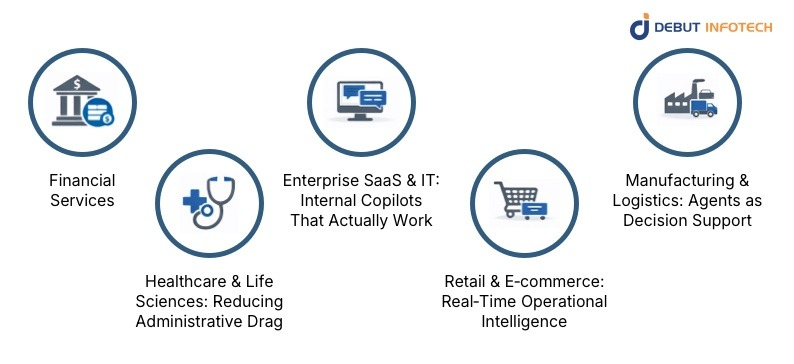 DEBUT INFOTECH

Financial Services

Healthcare & Life Sciences: Reducing Administrative Drag

Enterprise SaaS & IT: Internal Copilots That Actually Work

Retail & E-commerce: Real-Time Operational Intelligence

Manufacturing & Logistics: Agents as Decision Support